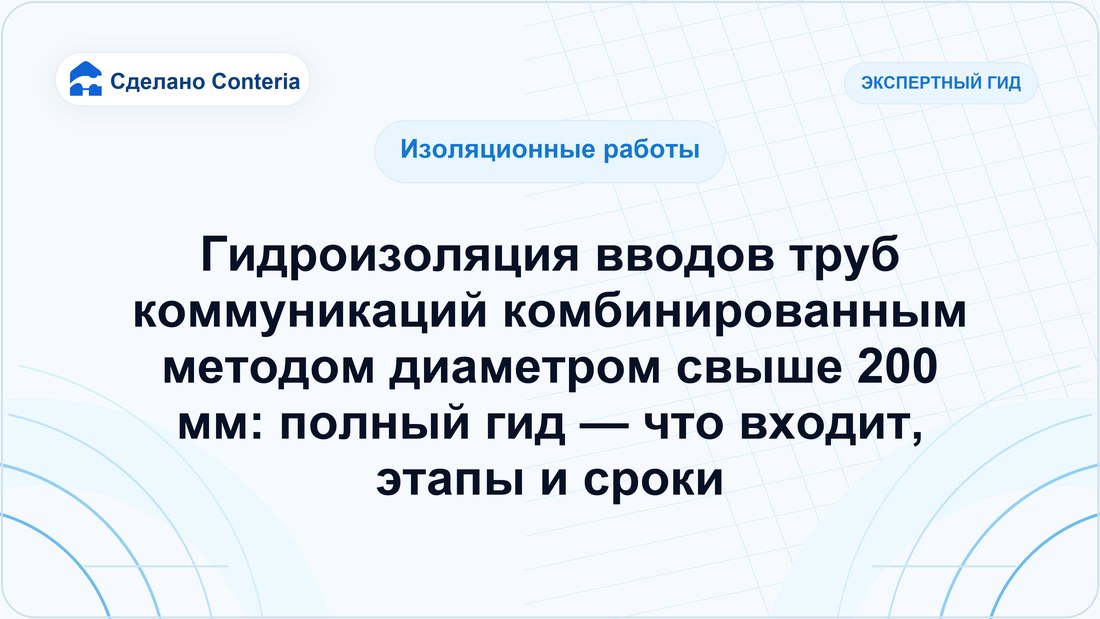 Сделано Conteria

ЭКСПЕРТНЫЙ ГИД

Изоляционные работы

Гидроизоляция вводов труб коммуникаций комбинированным методом диаметром свыше 200 мм: полный гид — что входит, этапы и сроки